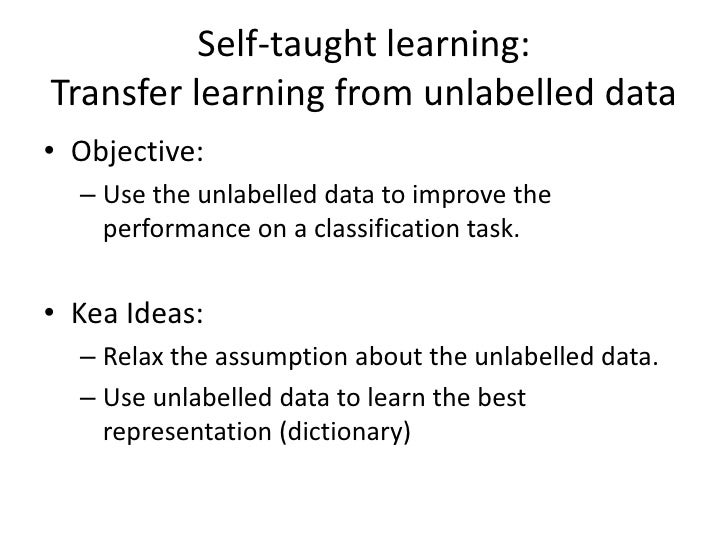 Self-taught learning:
Transfer learning from unlabelled data

• Objective:
– Use the unlabelled data to improve the performance on a classification task.

• Kea Ideas:
– Relax the assumption about the unlabelled data.
– Use unlabelled data to learn the best representation (dictionary)